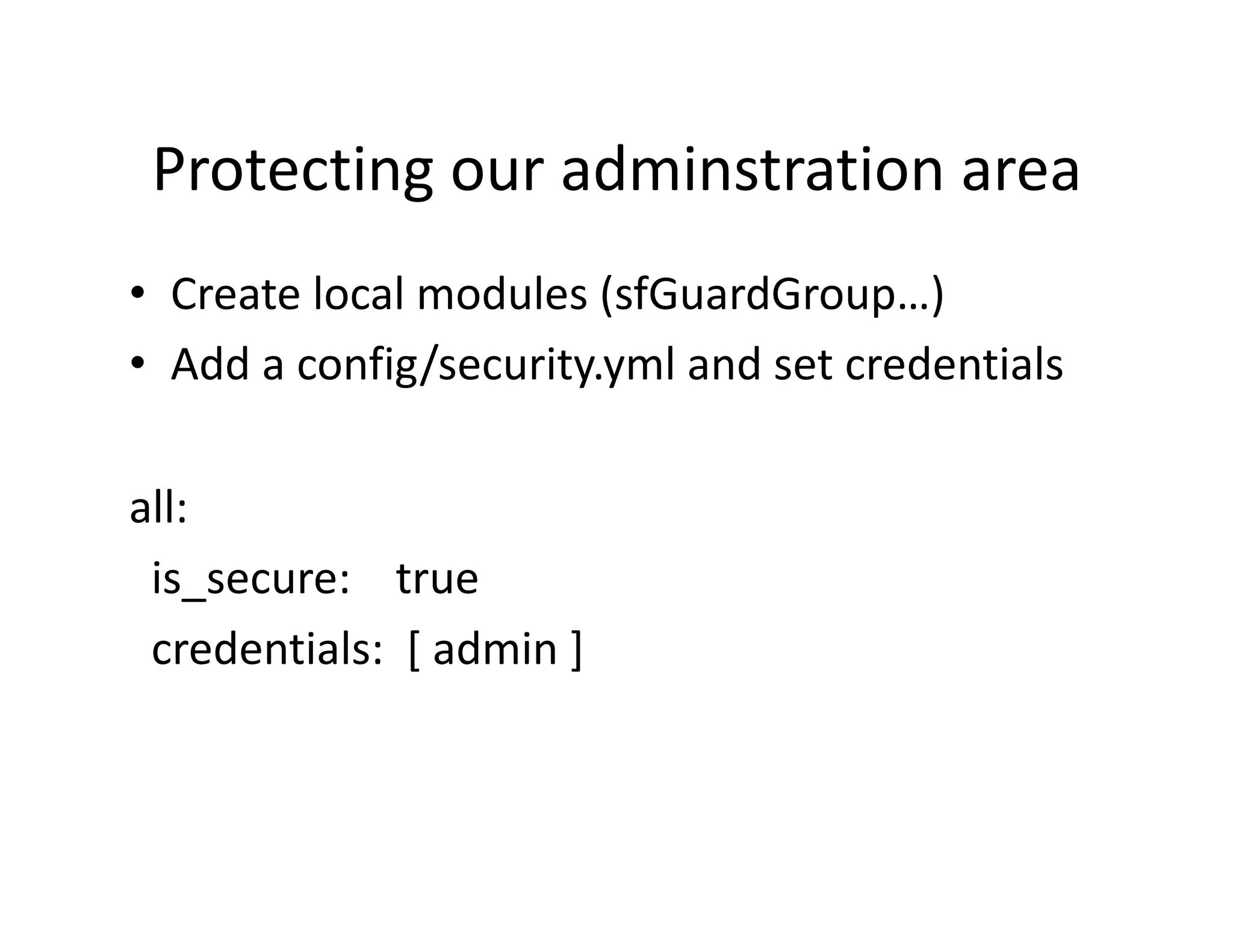 Protecting our adminstration area

• Create local modules (sfGuardGroup…)
• Add a config/security.yml and set credentials

all:
  is_secure:    true
  credentials:  [ admin ]